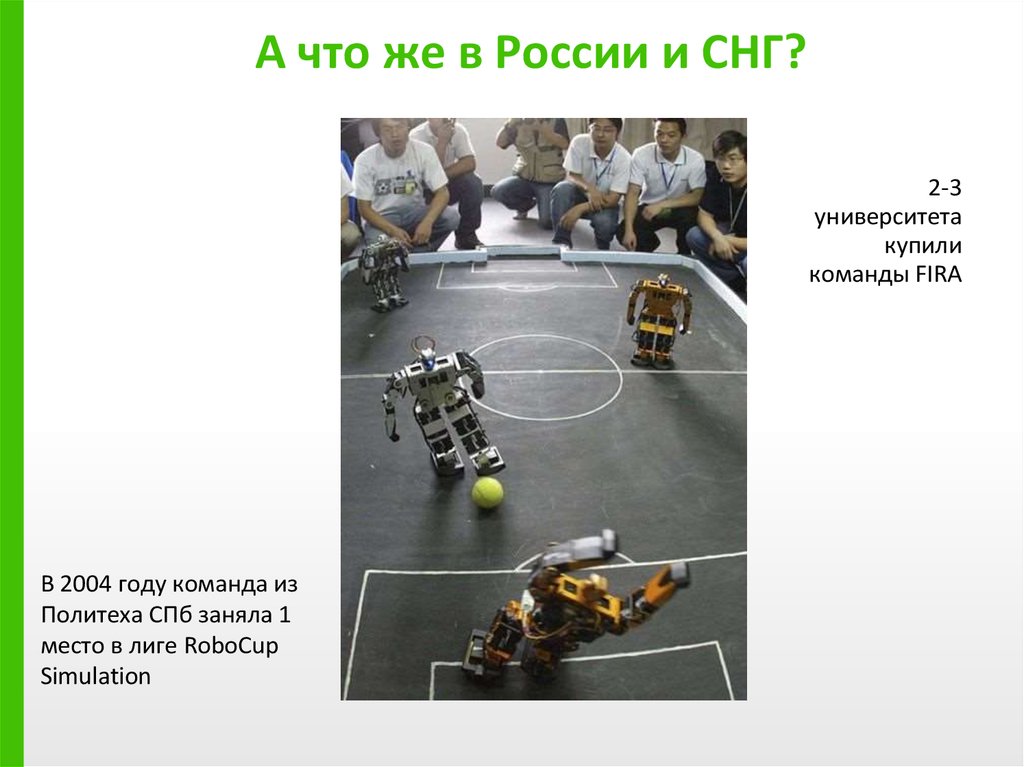 А что же в России и СНГ?

2-3 университета купили команды FIRA

В 2004 году команда из Политеха СПб заняла 1 место в лиге RoboCup Simulation